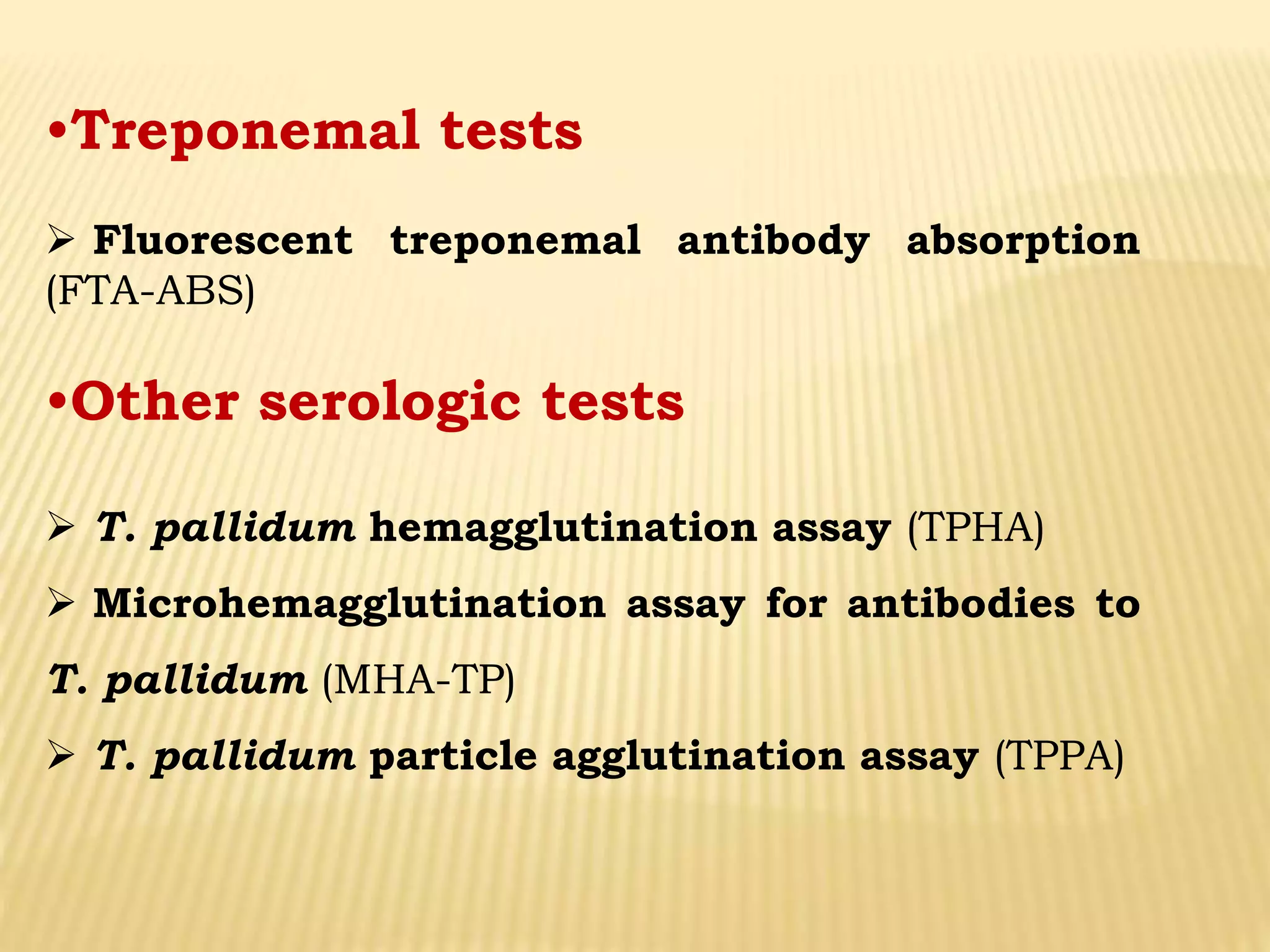 •Treponemal tests

➢ Fluorescent treponemal antibody absorption (FTA-ABS)

•Other serologic tests

➢ T. pallidum hemagglutination assay (TPHA)

➢ Microhemagglutination assay for antibodies to T. pallidum (MHA-TP)

➢ T. pallidum particle agglutination assay (TPPA)